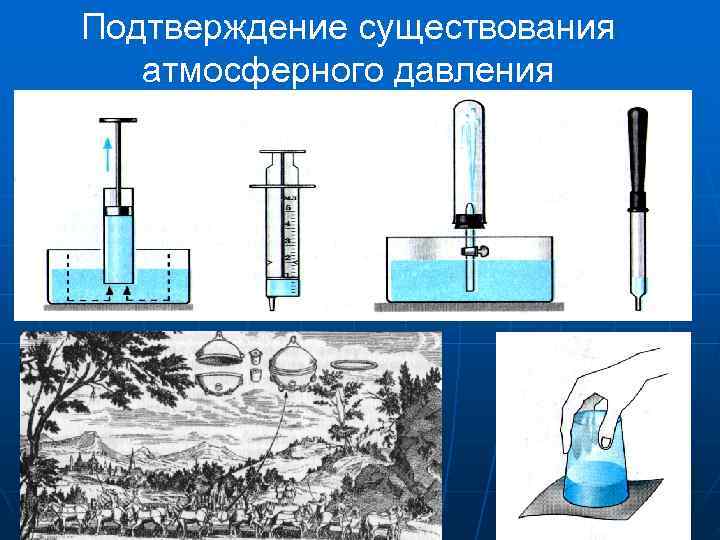 Подтверждение существования атмосферного давления